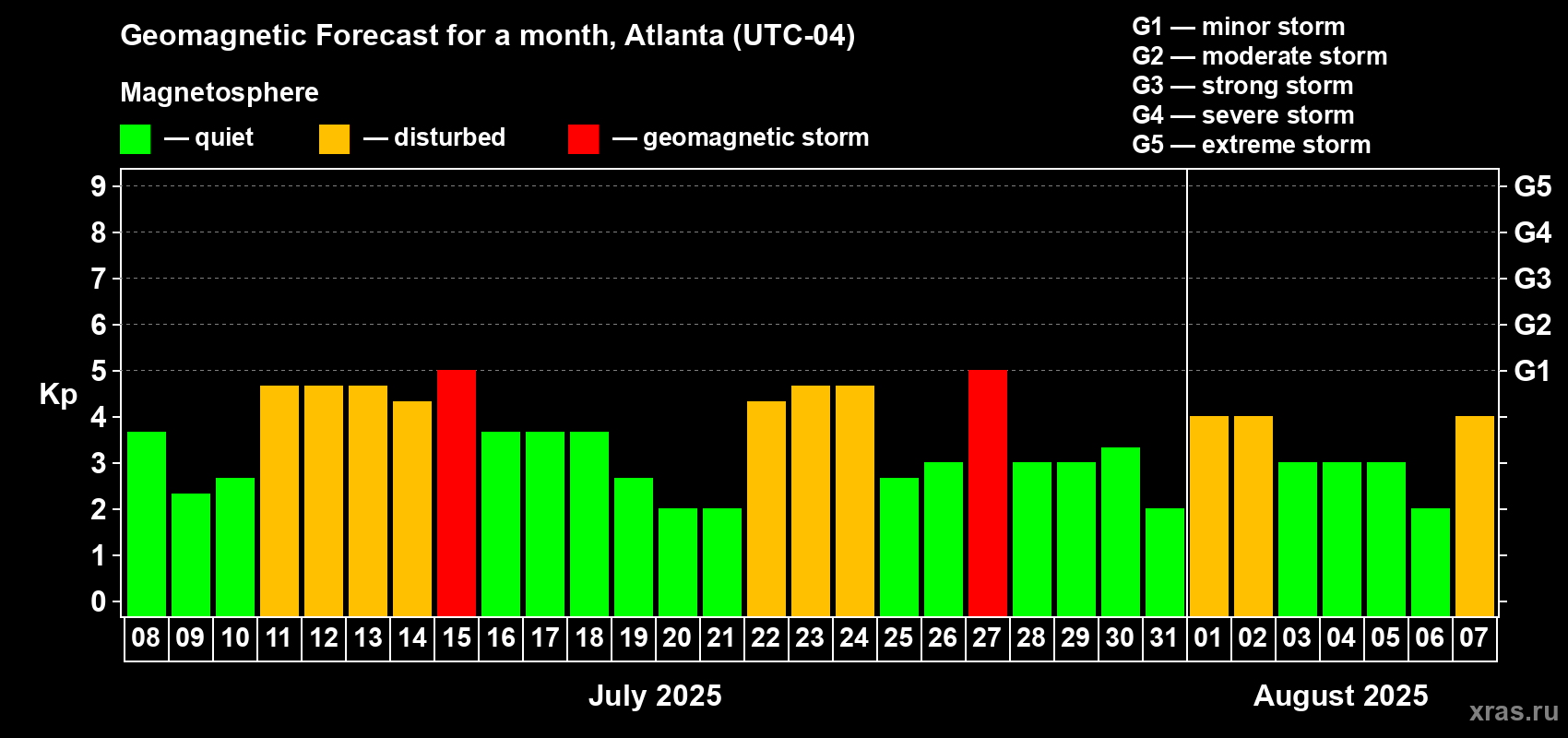 Geomagnetic Forecast for a month, Atlanta (UTC-04)

Magnetosphere

— quiet — disturbed — geomagnetic storm

G1 — minor storm
G2 — moderate storm
G3 — strong storm
G4 — severe storm
G5 — extreme storm

Kp

9 8 7 6 5 4 3 2 1 0

G5 G4 G3 G2 G1

08 09 10 11 12 13 14 15 16 17 18 19 20 21 22 23 24 25 26 27 28 29 30 31 01 02 03 04 05 06 07

July 2025

August 2025

xras.ru